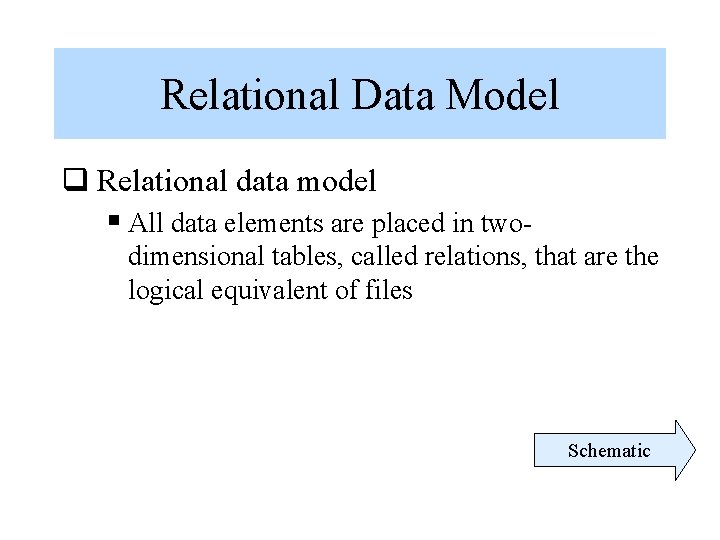 Relational Data Model

❑ Relational data model

▪ All data elements are placed in two-dimensional tables, called relations, that are the logical equivalent of files

Schematic